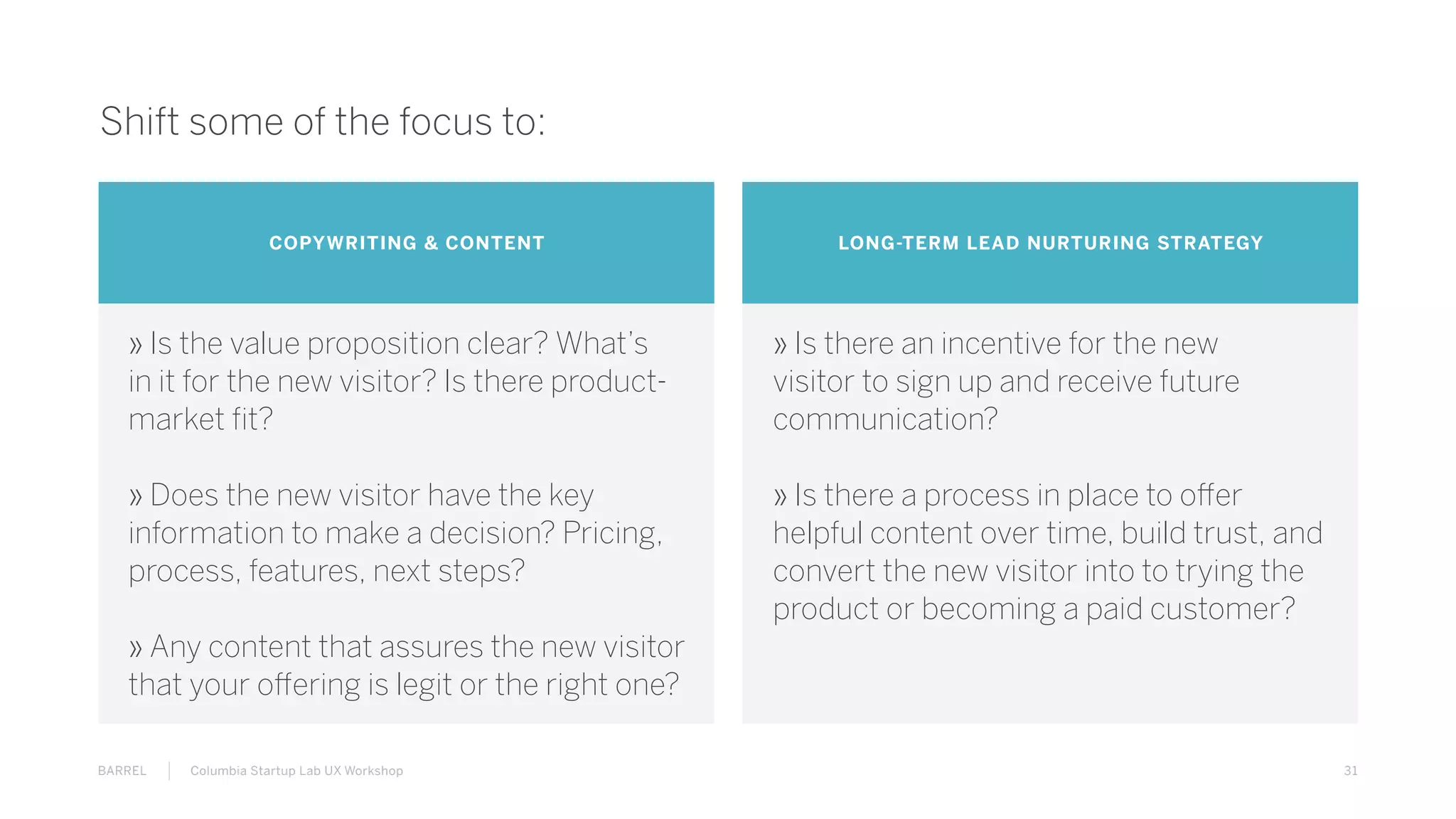 Shift some of the focus to:

COPYWRITING & CONTENT

» Is the value proposition clear? What's in it for the new visitor? Is there product-market fit?

» Does the new visitor have the key information to make a decision? Pricing, process, features, next steps?

» Any content that assures the new visitor that your offering is legit or the right one?

LONG-TERM LEAD NURTURING STRATEGY

» Is there an incentive for the new visitor to sign up and receive future communication?

» Is there a process in place to offer helpful content over time, build trust, and convert the new visitor into to trying the product or becoming a paid customer?

BARREL | Columbia Startup Lab UX Workshop

31